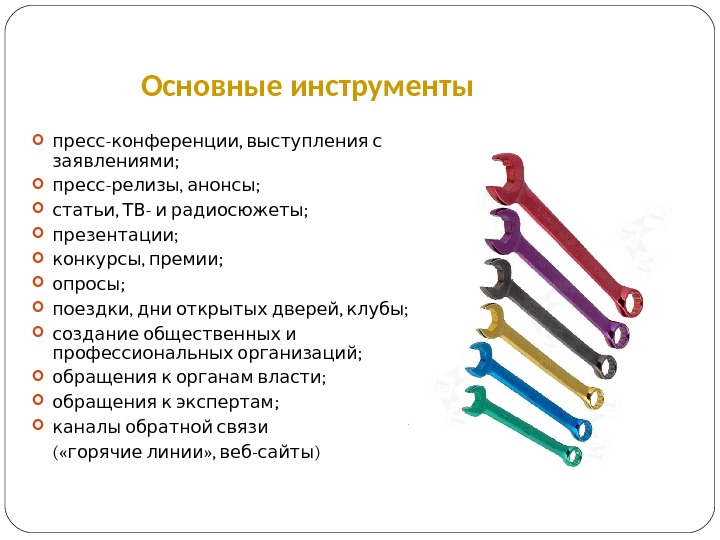 Основные инструменты

пресс-конференции, выступления с заявлениями;
пресс-релизы, анонсы;
статьи, ТВ- и радиосюжеты;
презентации;
конкурсы, премии;
опросы;
поездки, дни открытых дверей, клубы;
создание общественных и профессиональных организаций;
обращения к органам власти;
обращения к экспертам;
каналы обратной связи
(«горячие линии», веб-сайты)